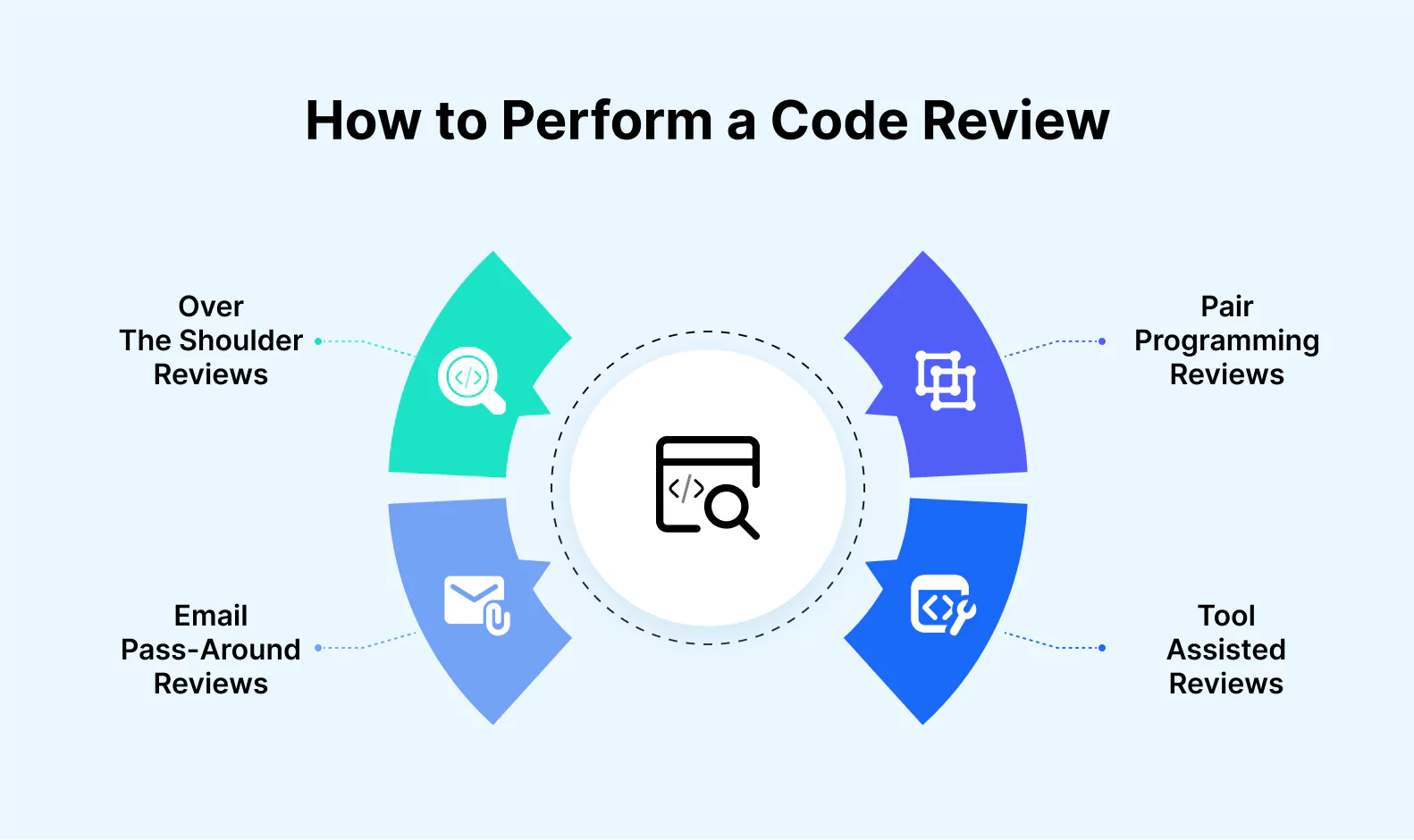 How to Perform a Code Review

Over
The Shoulder
Reviews

Pair
Programming
Reviews

Email
Pass-Around
Reviews

Tool
Assisted
Reviews